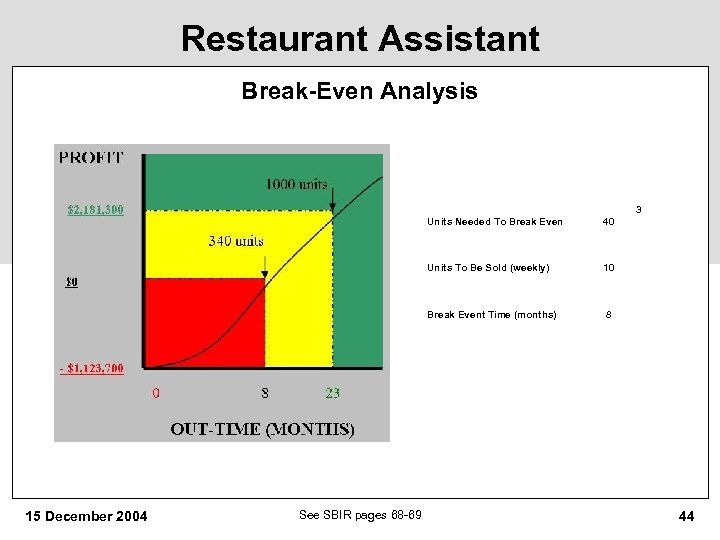 Restaurant Assistant

Break-Even Analysis

PROFIT

1000 units

$2,181,300

340 units

$0

- $1,123,700

0

8

23

OUT-TIME (MONTHS)

3

Units Needed To Break Even 40

Units To Be Sold (weekly) 10

Break Event Time (months) 8

15 December 2004

See SBIR pages 88-89

44